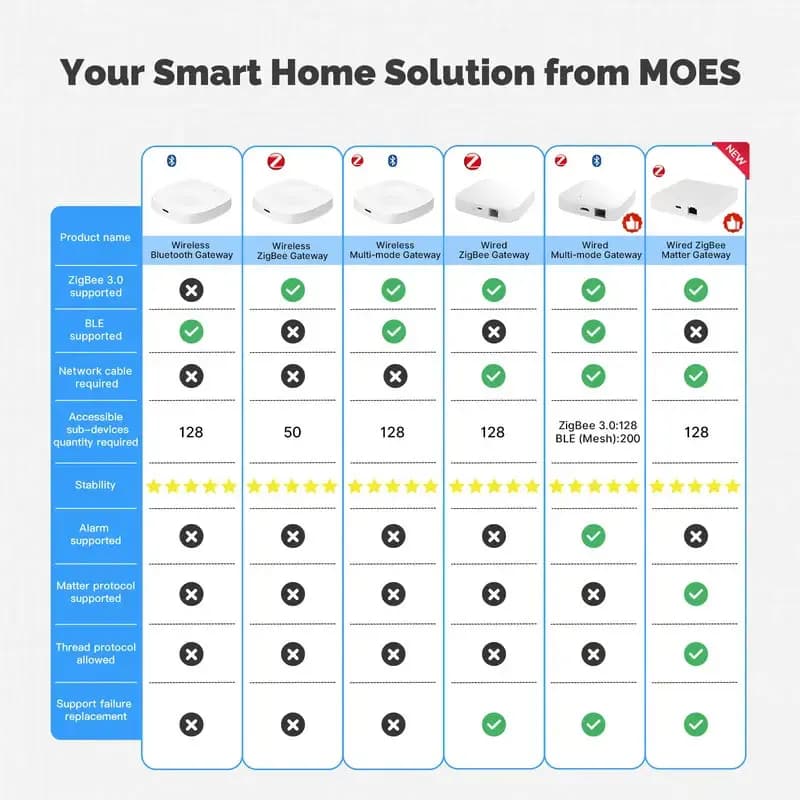 Your Smart Home Solution from MOES

NEW

| Product name | Wireless Bluetooth Gateway | Wireless ZigBee Gateway | Wireless Multi-mode Gateway | Wired ZigBee Gateway | Wired Multi-mode Gateway | Wired ZigBee Matter Gateway |
|---|---|---|---|---|---|---|
| ZigBee 3.0 supported | ✗ | ✓ | ✓ | ✓ | ✓ | ✓ |
| BLE supported | ✓ | ✗ | ✓ | ✗ | ✓ | ✗ |
| Network cable required | ✗ | ✗ | ✗ | ✓ | ✓ | ✓ |
| Accessible sub-devices quantity required | 128 | 50 | 128 | 128 | ZigBee 3.0:128 BLE (Mesh):200 | 128 |
| Stability | ★★★★★ | ★★★★★ | ★★★★★ | ★★★★★ | ★★★★★ | ★★★★★ |
| Alarm supported | ✗ | ✗ | ✗ | ✗ | ✓ | ✗ |
| Matter protocol supported | ✗ | ✗ | ✗ | ✗ | ✗ | ✓ |
| Thread protocol allowed | ✗ | ✗ | ✗ | ✗ | ✗ | ✓ |
| Support failure replacement | ✗ | ✗ | ✗ | ✓ | ✓ | ✓ |